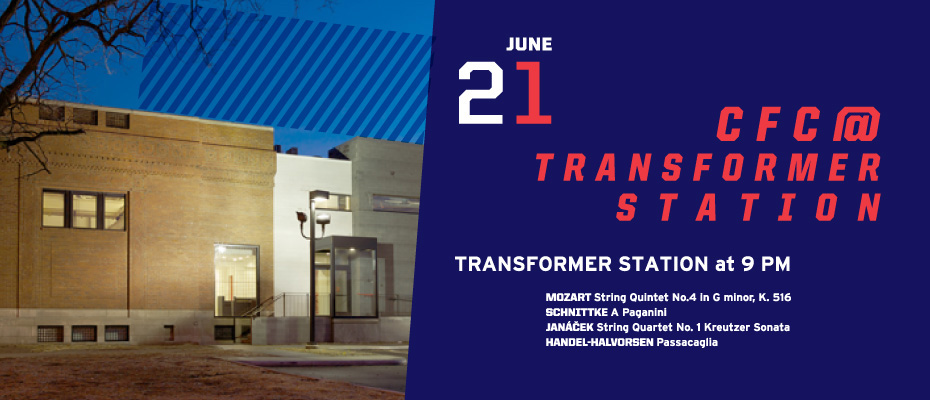 JUNE
21

CFC@
TRANSFORMER
STATION

TRANSFORMER STATION at 9 PM

MOZART String Quintet No.4 in G minor, K. 516
SCHNITTKE A Paganini
JANÁČEK String Quartet No. 1 Kreutzer Sonata
HANDEL-HALVORSEN Passacaglia